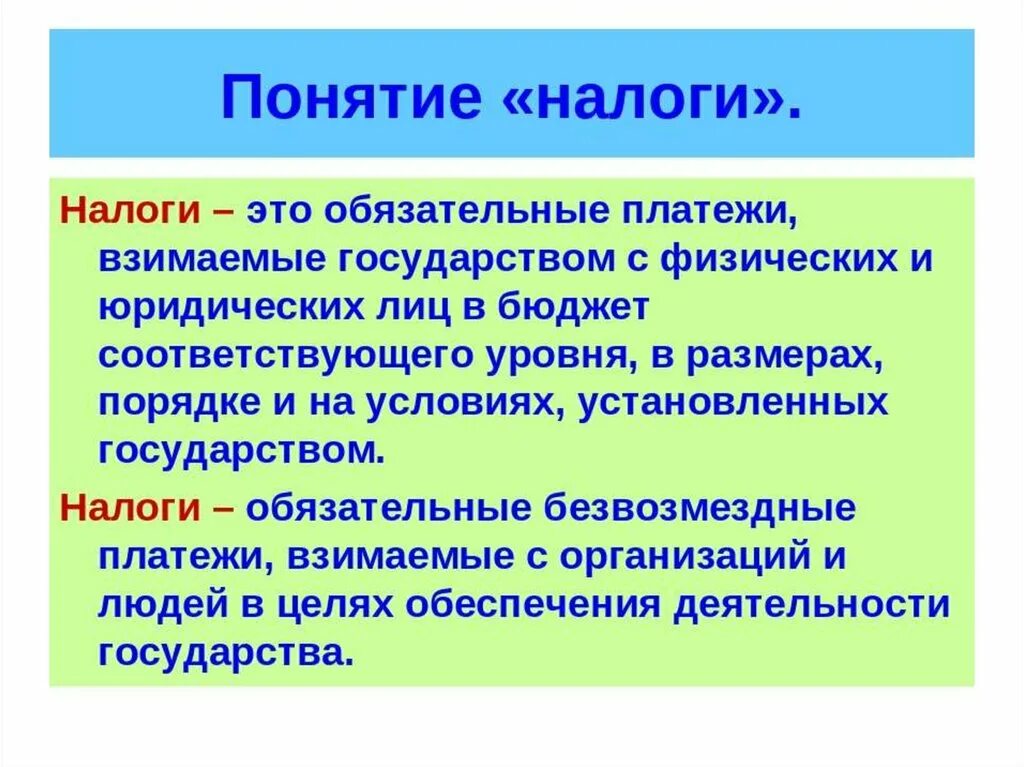 Понятие «налоги».

Налоги – это обязательные платежи, взимаемые государством с физических и юридических лиц в бюджет соответствующего уровня, в размерах, порядке и на условиях, установленных государством.

Налоги – обязательные безвозмездные платежи, взимаемые с организаций и людей в целях обеспечения деятельности государства.